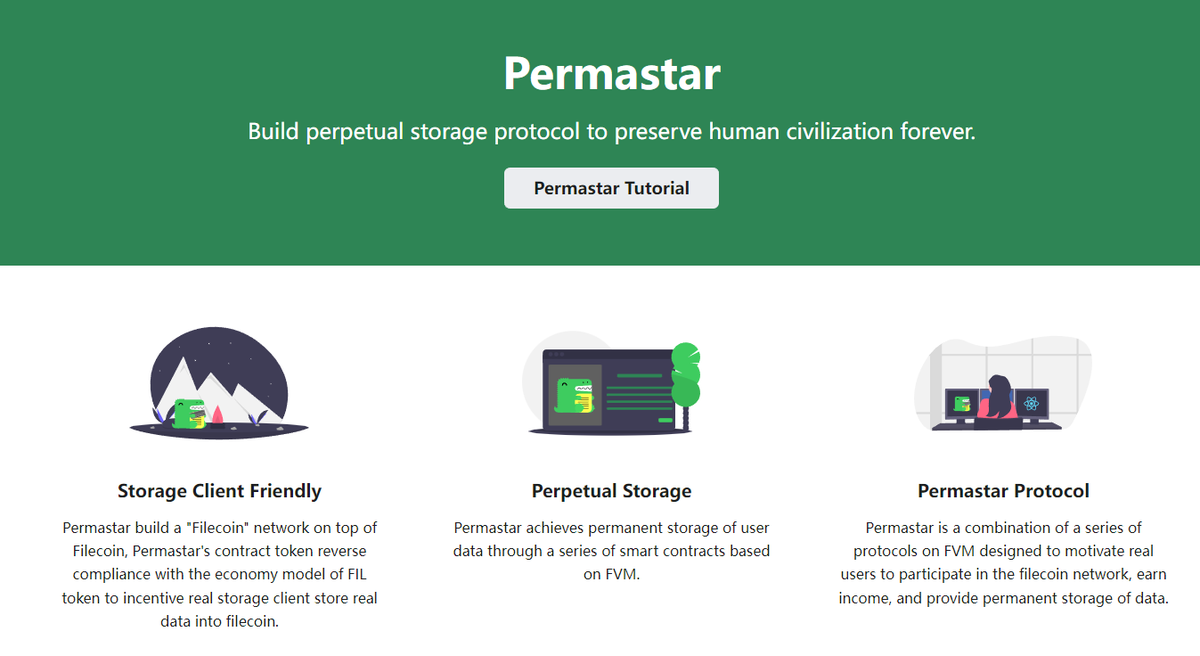 Permastar

Build perpetual storage protocol to preserve human civilization forever.

Permastar Tutorial

Storage Client Friendly

Permastar build a "Filecoin" network on top of Filecoin, Permastar's contract token reverse compliance with the economy model of FIL token to incentive real storage client store real data into filecoin.

Perpetual Storage

Permastar achieves permanent storage of user data through a series of smart contracts based on FVM.

Permastar Protocol

Permastar is a combination of a series of protocols on FVM designed to motivate real users to participate in the filecoin network, earn income, and provide permanent storage of data.